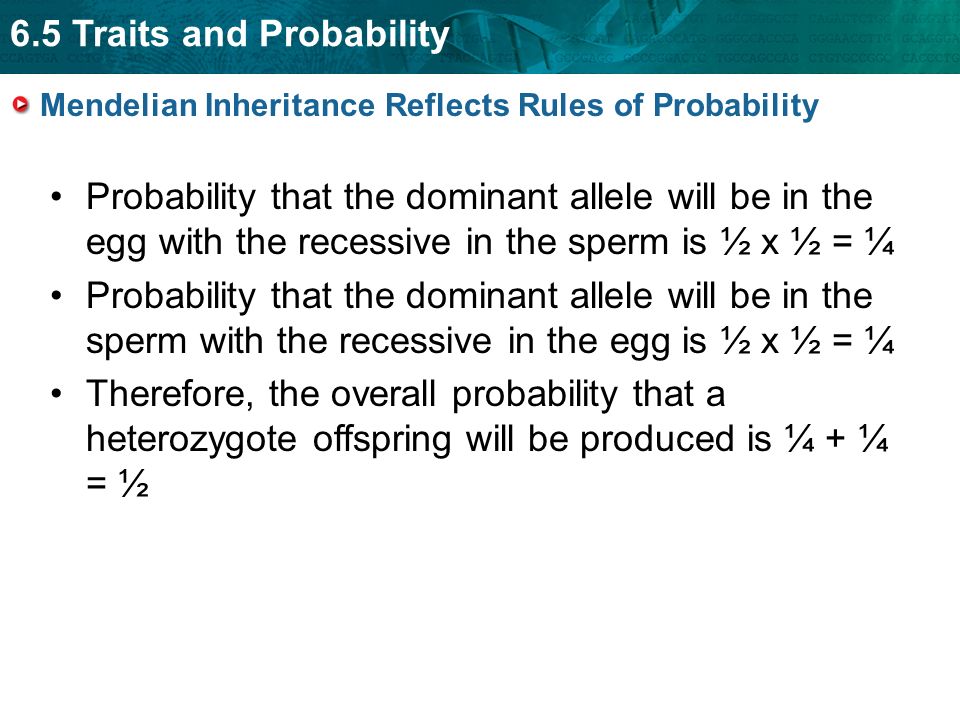 6.5 Traits and Probability

Mendelian Inheritance Reflects Rules of Probability

• Probability that the dominant allele will be in the egg with the recessive in the sperm is ½ x ½ = ¼

• Probability that the dominant allele will be in the sperm with the recessive in the egg is ½ x ½ = ¼

• Therefore, the overall probability that a heterozygote offspring will be produced is ¼ + ¼ = ½